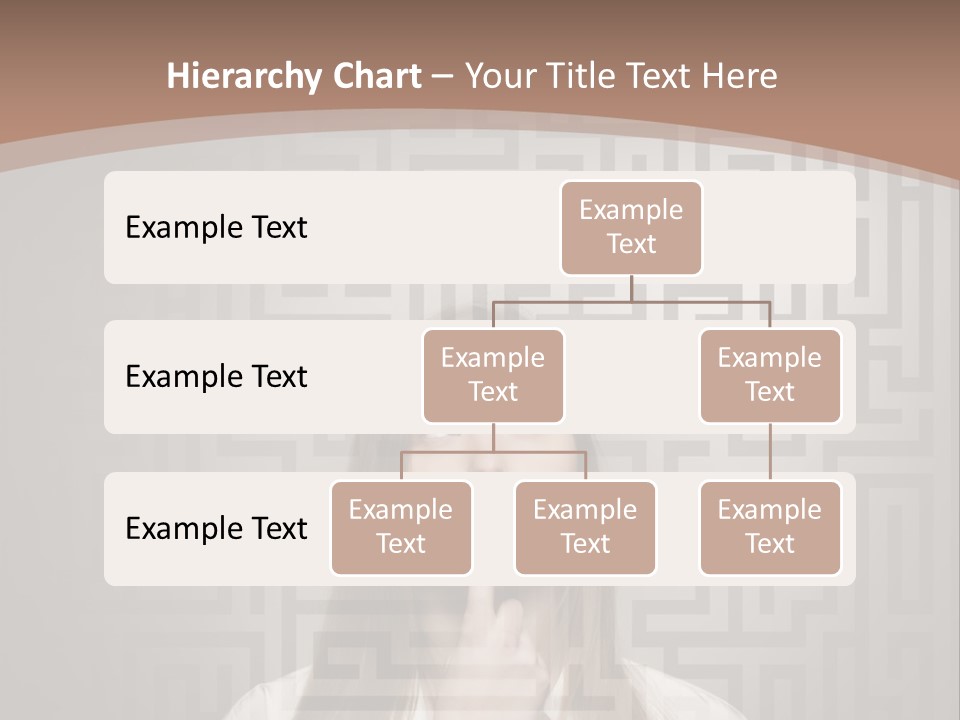 Hierarchy Chart – Your Title Text Here

Example Text

Example Text

Example Text

Example Text

Example Text

Example Text

Example Text

Example Text

Example Text